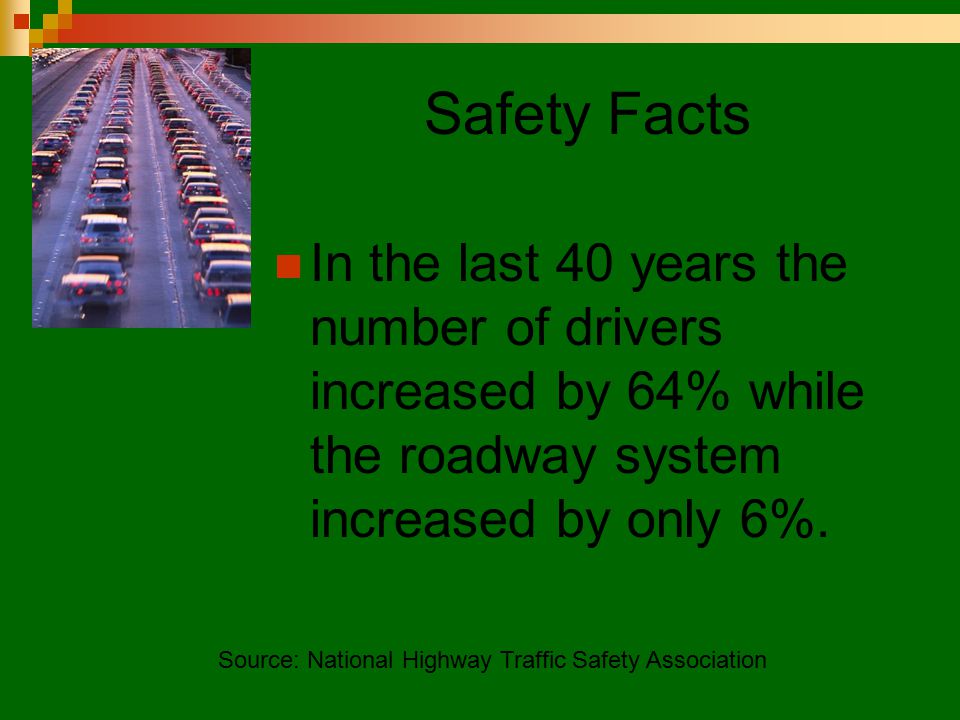 Safety Facts

In the last 40 years the number of drivers increased by 64% while the roadway system increased by only 6%.

Source: National Highway Traffic Safety Association